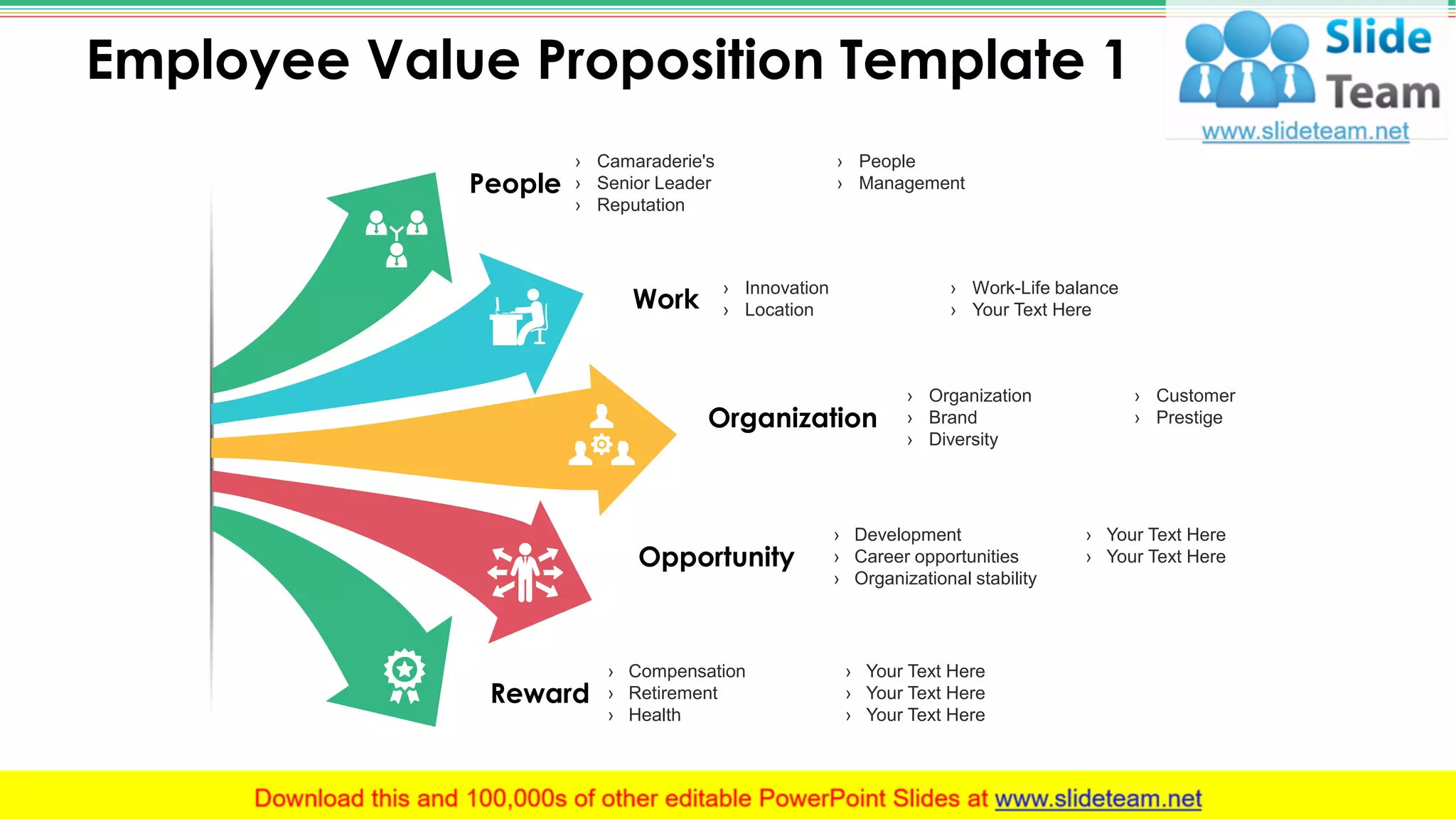 Employee Value Proposition Template 1

Slide Team
www.slideteam.net

People
› Camaraderie's
› Senior Leader
› Reputation

› People
› Management

Work
› Innovation
› Location

› Work-Life balance
› Your Text Here

Organization
› Organization
› Brand
› Diversity

› Customer
› Prestige

Opportunity
› Development
› Career opportunities
› Organizational stability

› Your Text Here
› Your Text Here

Reward
› Compensation
› Retirement
› Health

› Your Text Here
› Your Text Here
› Your Text Here

Download this and 100,000s of other editable PowerPoint Slides at www.slideteam.net